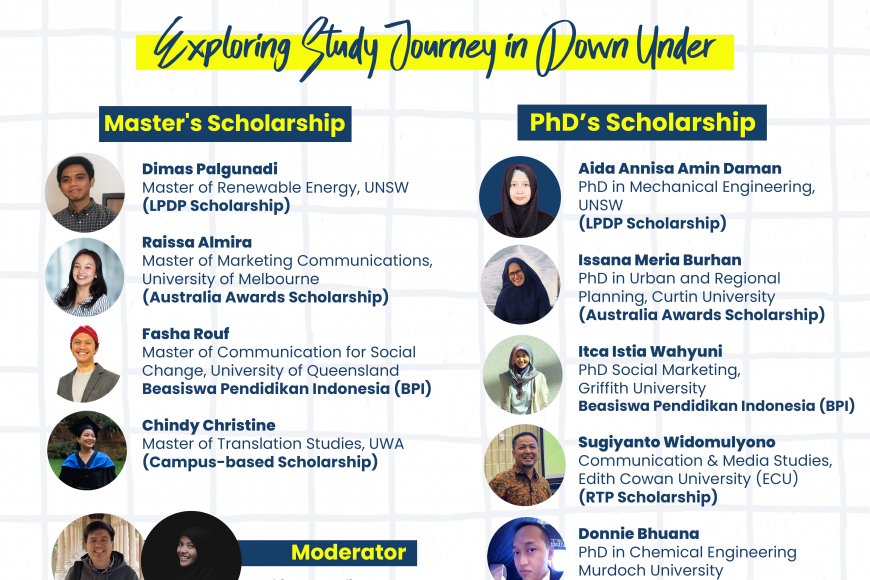 Exploring Study Journey in Down Under

Master's Scholarship

Dimas Palgunadi
Master of Renewable Energy, UNSW
(LPDP Scholarship)

Raissa Almira
Master of Marketing Communications, University of Melbourne
(Australia Awards Scholarship)

Fasha Rouf
Master of Communication for Social Change, University of Queensland
Beasiswa Pendidikan Indonesia (BPI)

Chindy Christine
Master of Translation Studies, UWA
(Campus-based Scholarship)

Moderator

PhD's Scholarship

Aida Annisa Amin Daman
PhD in Mechanical Engineering, UNSW
(LPDP Scholarship)

Issana Meria Burhan
PhD in Urban and Regional Planning, Curtin University
(Australia Awards Scholarship)

Itca Istia Wahyuni
PhD Social Marketing, Griffith University
Beasiswa Pendidikan Indonesia (BPI)

Sugiyanto Widomulyono
Communication & Media Studies, Edith Cowan University (ECU)
(RTP Scholarship)

Donnie Bhuana
PhD in Chemical Engineering
Murdoch University